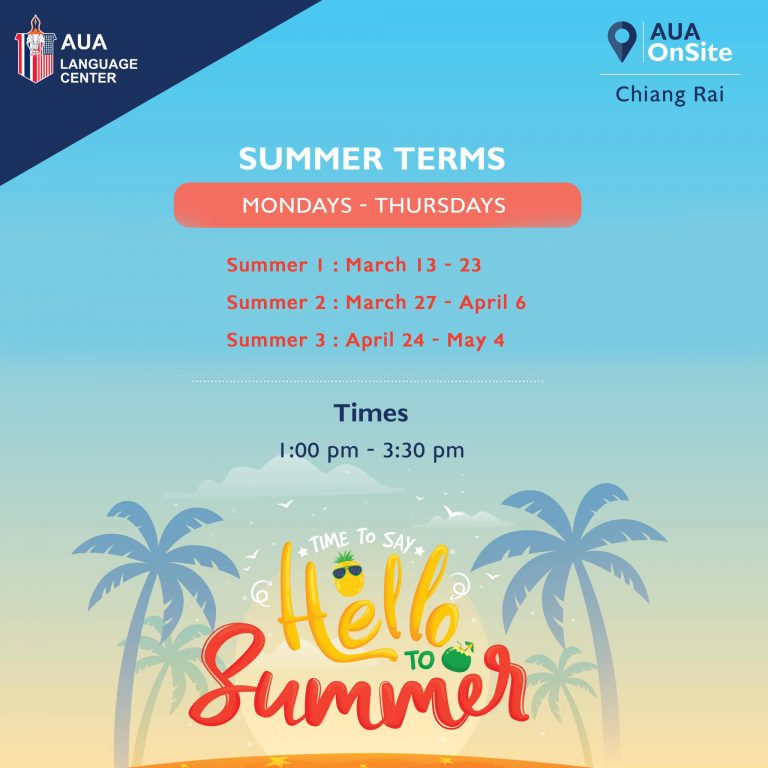 AUA LANGUAGE CENTER

AUA OnSite
Chiang Rai

SUMMER TERMS

MONDAYS - THURSDAYS

Summer 1 : March 13 - 23
Summer 2 : March 27 - April 6
Summer 3 : April 24 - May 4

Times
1:00 pm - 3:30 pm

TIME TO SAY
Hello
TO
Summer